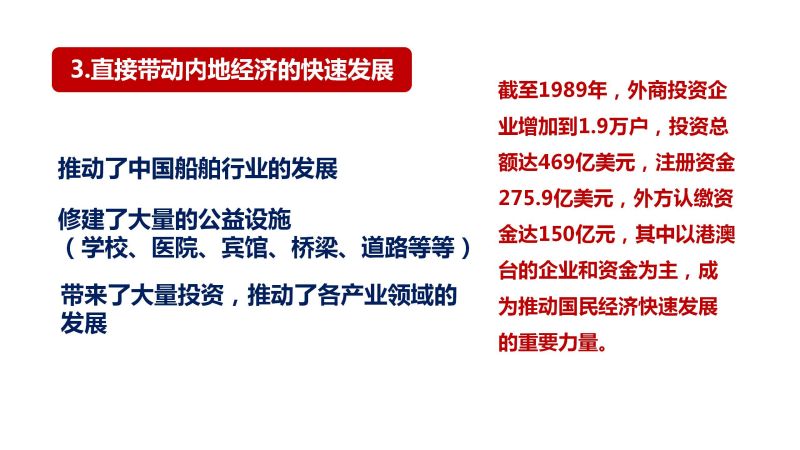 3.直接带动内地经济的快速发展

推动了中国船舶行业的发展

修建了大量的公益设施
（学校、医院、宾馆、桥梁、道路等等）

带来了大量投资，推动了各产业领域的发展

截至1989年，外商投资企业增加到1.9万户，投资总额达469亿美元，注册资金275.9亿美元，外方认缴资金达150亿元，其中以港澳台的企业和资金为主，成为推动国民经济快速发展的重要力量。